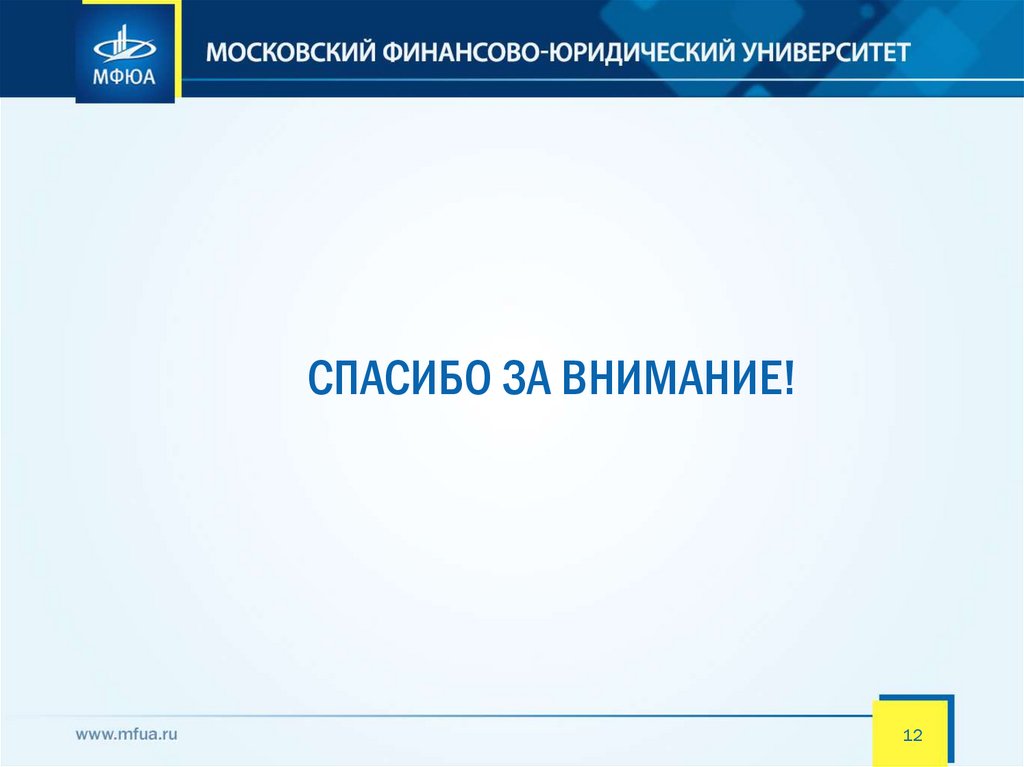 МФЮА

МОСКОВСКИЙ ФИНАНСОВО-ЮРИДИЧЕСКИЙ УНИВЕРСИТЕТ

СПАСИБО ЗА ВНИМАНИЕ!

www.mfua.ru

12